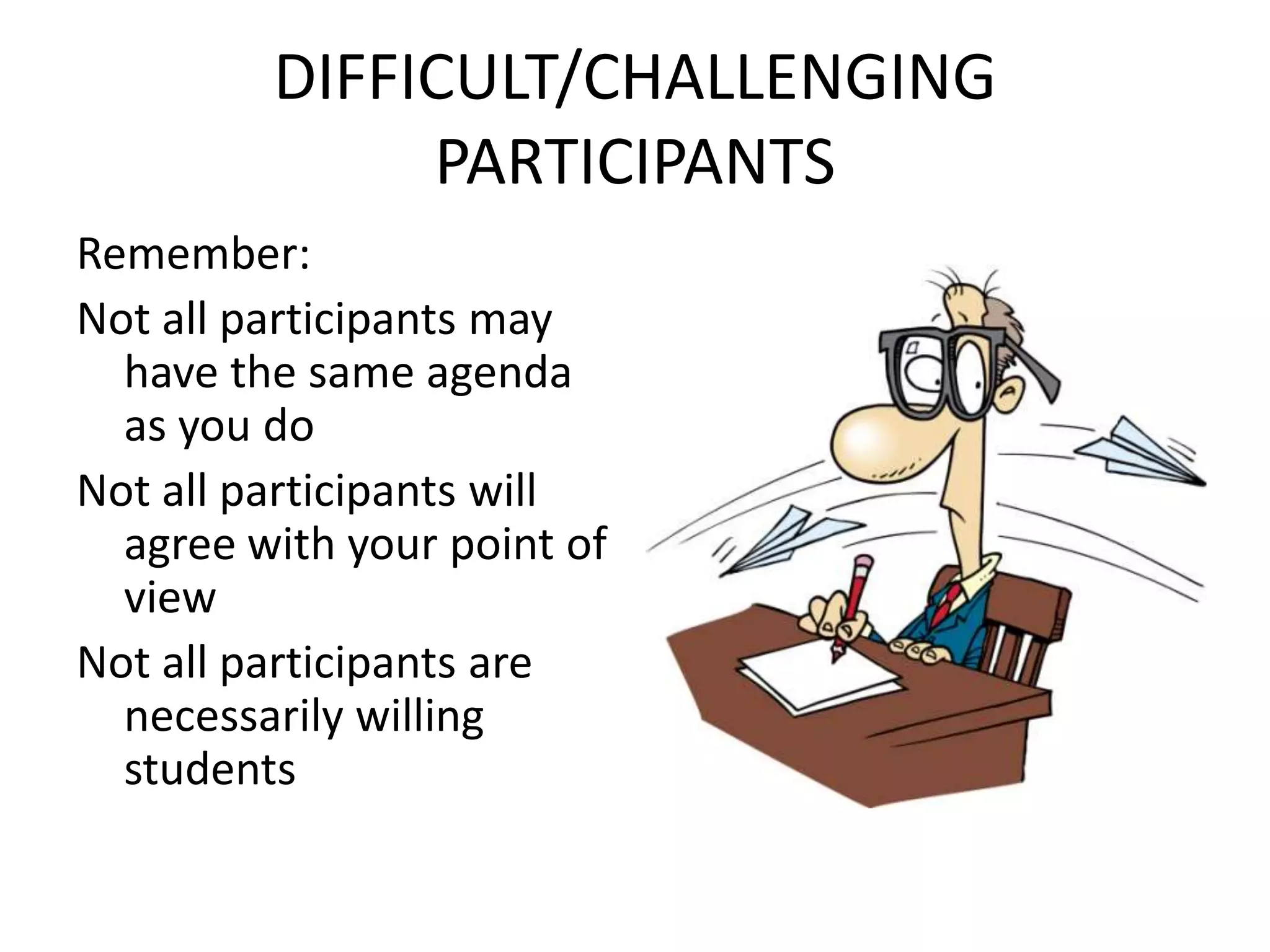 DIFFICULT/CHALLENGING PARTICIPANTS

Remember:

Not all participants may have the same agenda as you do

Not all participants will agree with your point of view

Not all participants are necessarily willing students